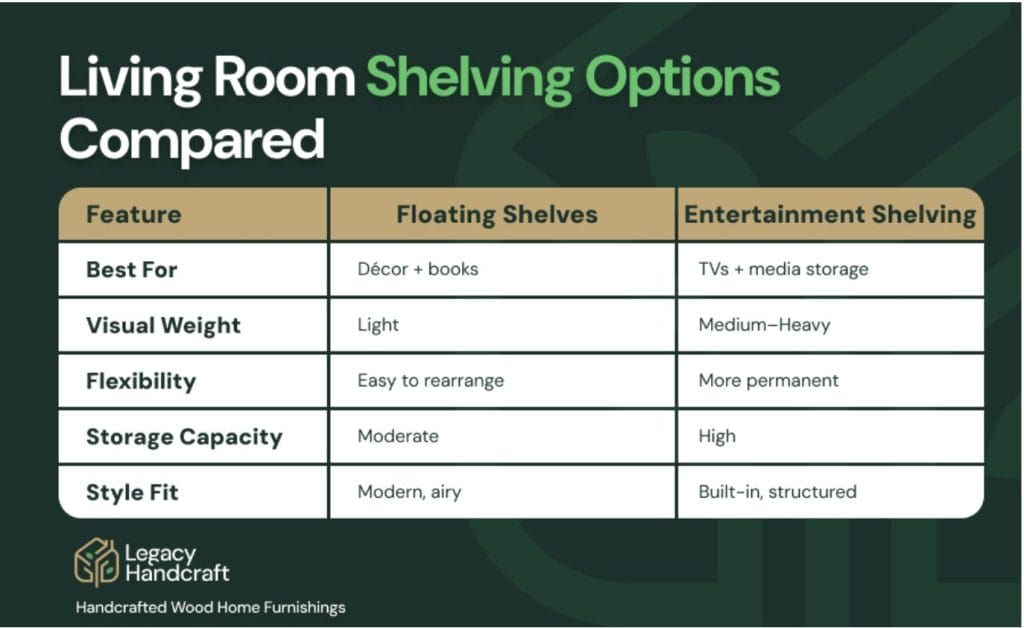 Living Room Shelving Options Compared

| Feature | Floating Shelves | Entertainment Shelving |
|---|---|---|
| Best For | Décor + books | TVs + media storage |
| Visual Weight | Light | Medium–Heavy |
| Flexibility | Easy to rearrange | More permanent |
| Storage Capacity | Moderate | High |
| Style Fit | Modern, airy | Built-in, structured |

Legacy Handcraft

Handcrafted Wood Home Furnishings